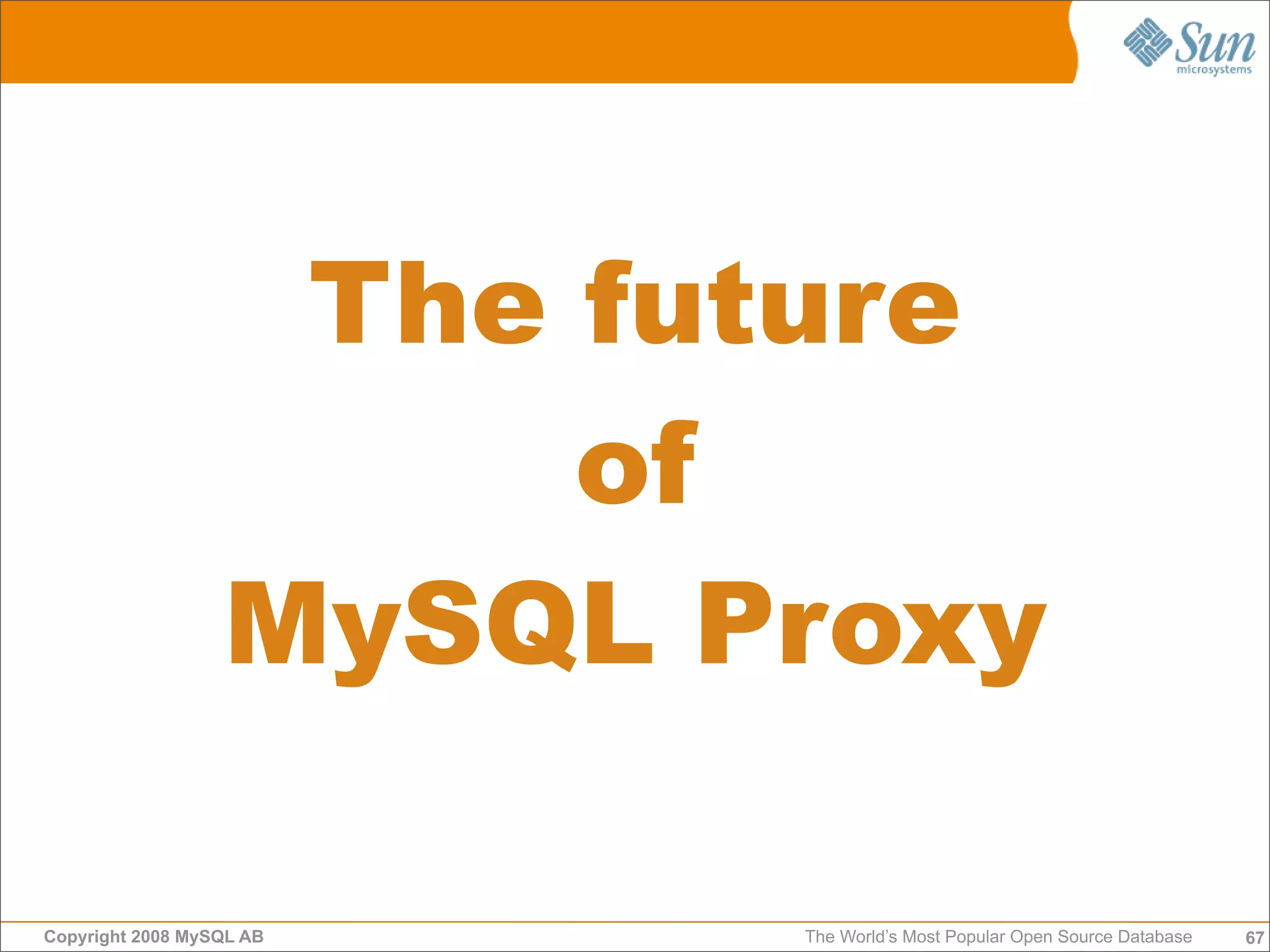 Sun microsystems

The future
of
MySQL Proxy

Copyright 2008 MySQL AB

The World's Most Popular Open Source Database

67